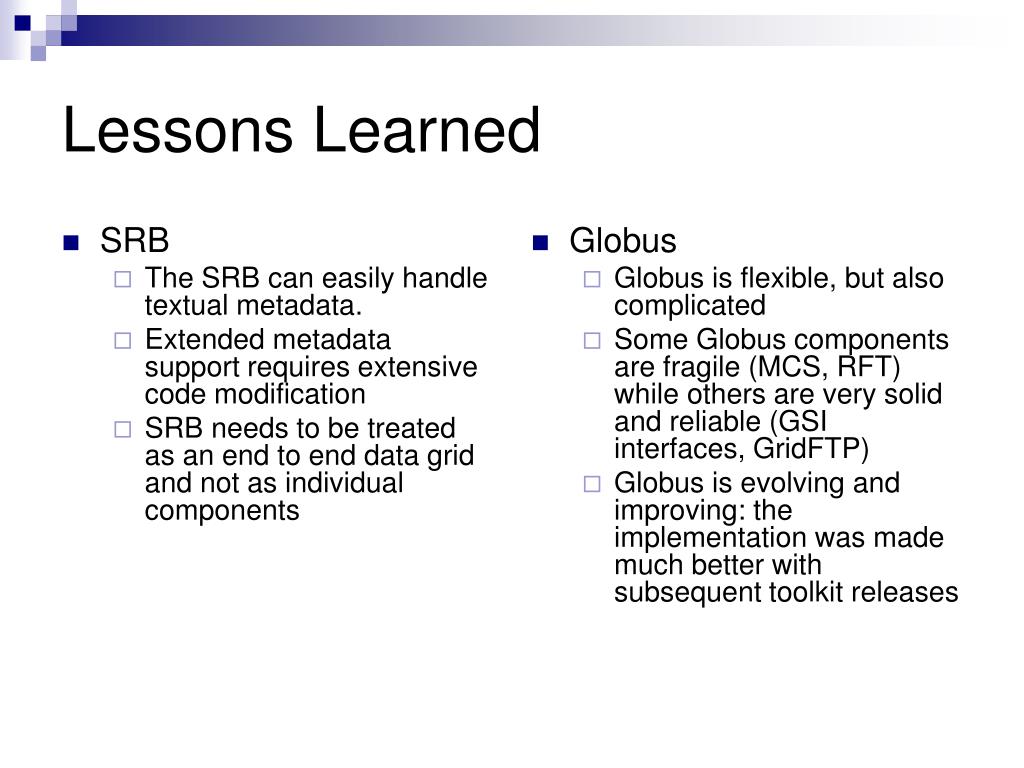 Lessons Learned

- SRB
  - The SRB can easily handle textual metadata.
  - Extended metadata support requires extensive code modification
  - SRB needs to be treated as an end to end data grid and not as individual components

- Globus
  - Globus is flexible, but also complicated
  - Some Globus components are fragile (MCS, RFT) while others are very solid and reliable (GSI interfaces, GridFTP)
  - Globus is evolving and improving: the implementation was made much better with subsequent toolkit releases